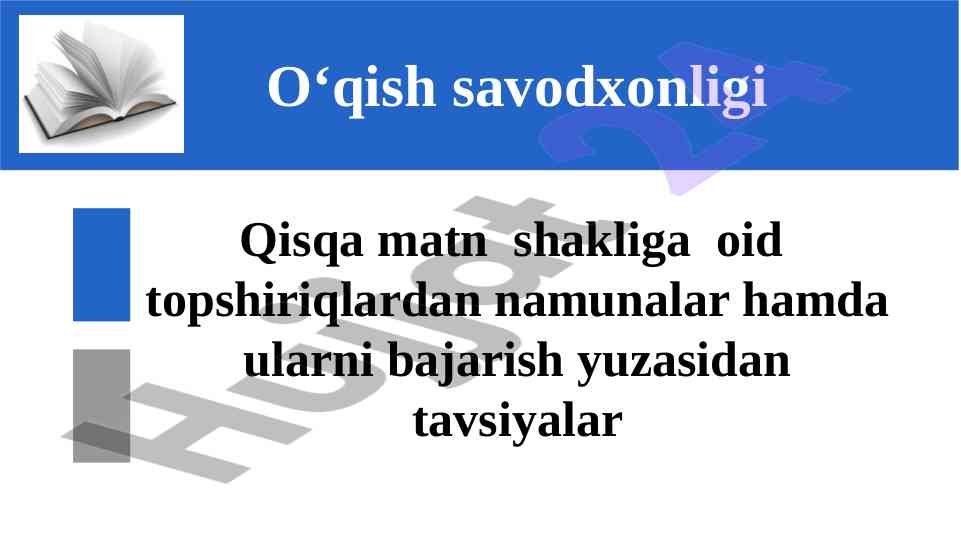 O‘qish savodxonligi

Qisqa matn shakliga oid topshiriqlardan namunalar hamda ularni bajarish yuzasidan tavsiyalar

Hujjat 24